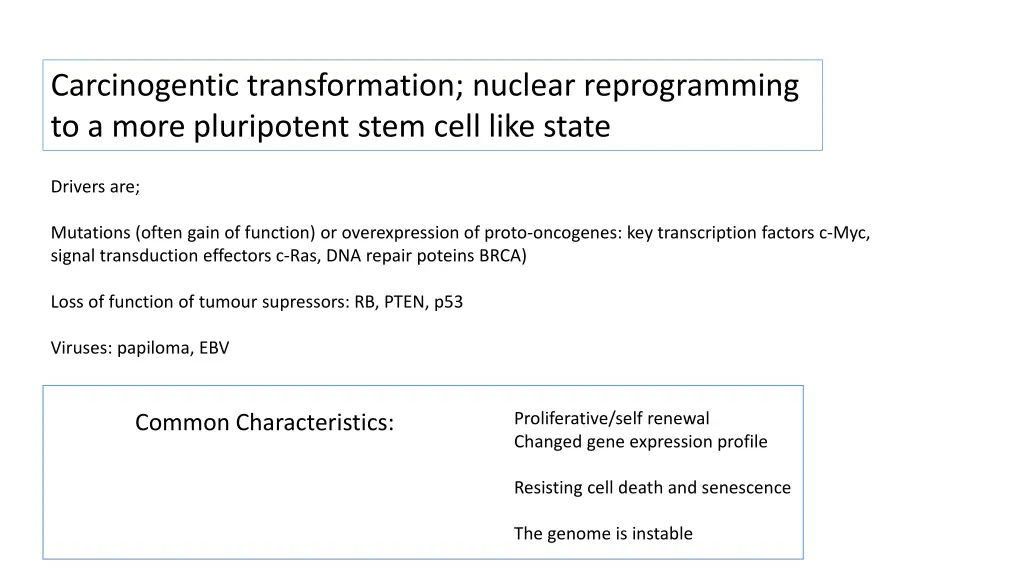 Carcinogentic transformation; nuclear reprogramming to a more pluripotent stem cell like state

Drivers are;

Mutations (often gain of function) or overexpression of proto-oncogenes: key transcription factors c-Myc, signal transduction effectors c-Ras, DNA repair poteins BRCA)

Loss of function of tumour supressors: RB, PTEN, p53

Viruses: papiloma, EBV

Common Characteristics:

Proliferative/self renewal
Changed gene expression profile

Resisting cell death and senescence

The genome is instable